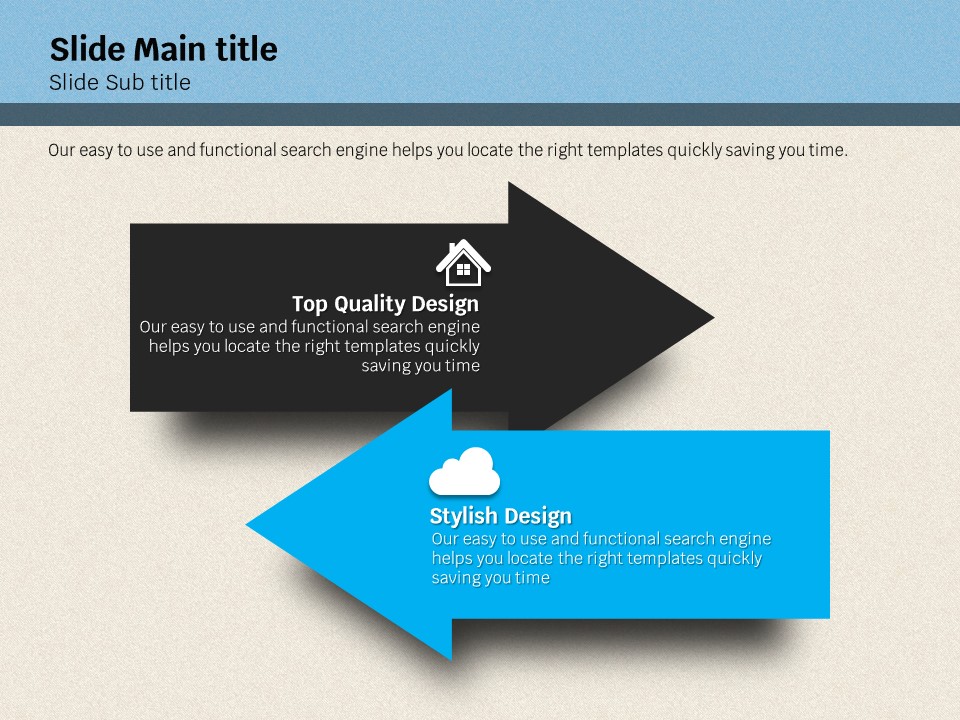 Slide Main title
Slide Sub title

Our easy to use and functional search engine helps you locate the right templates quickly saving you time.

Top Quality Design
Our easy to use and functional search engine helps you locate the right templates quickly saving you time

Stylish Design
Our easy to use and functional search engine helps you locate the right templates quickly saving you time